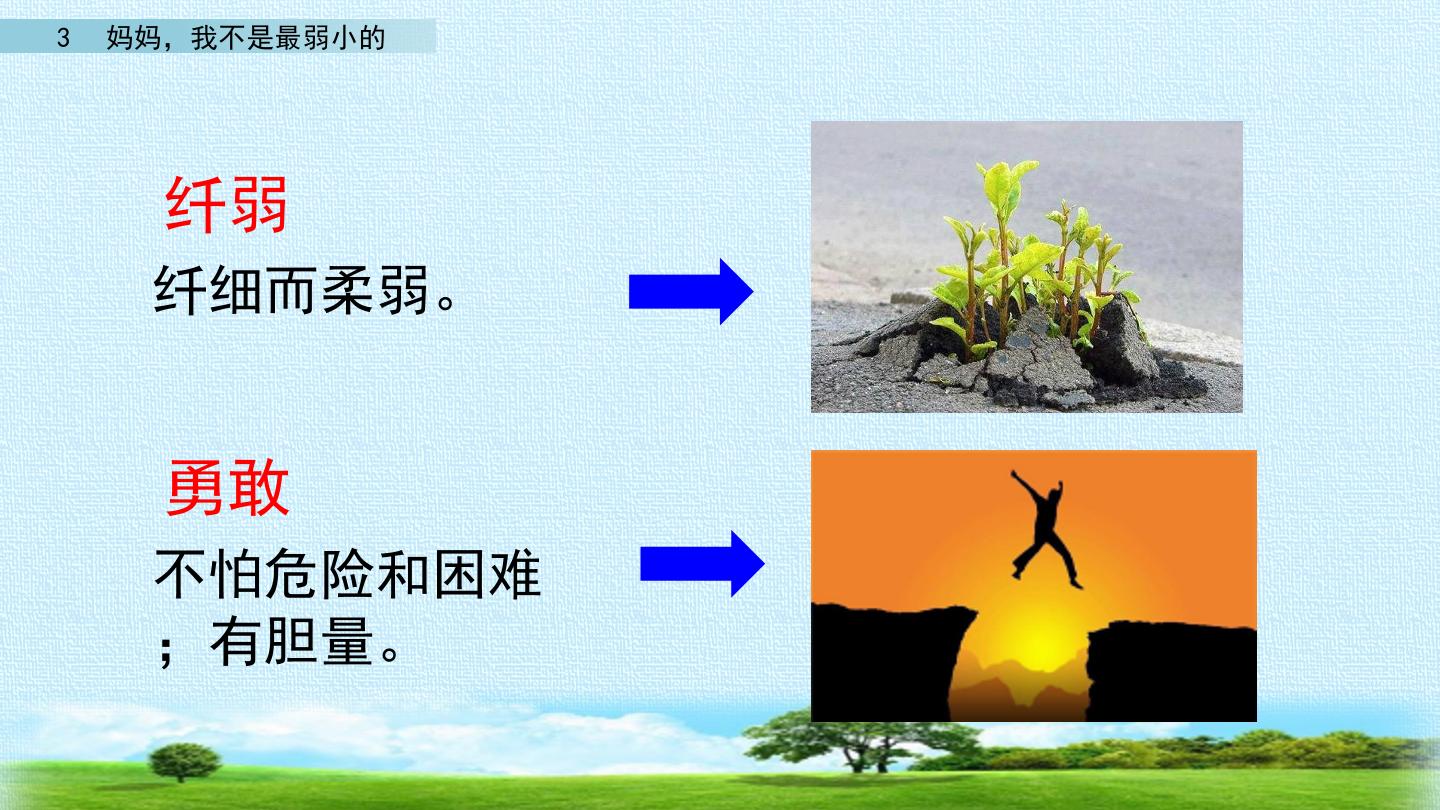 3 妈妈，我不是最弱小的

纤弱

纤细而柔弱。

勇敢

不怕危险和困难；有胆量。